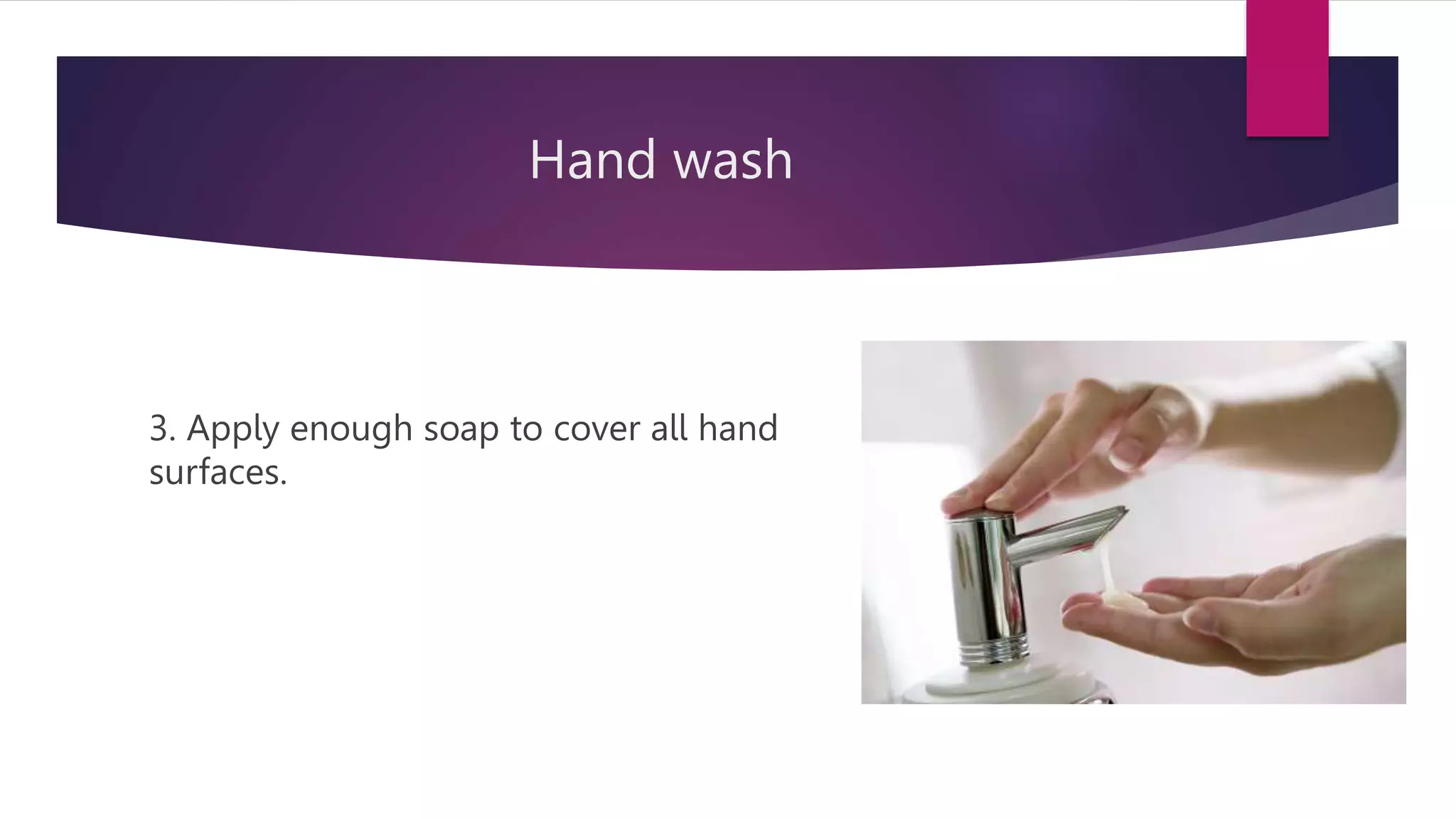 Hand wash

3. Apply enough soap to cover all hand surfaces.